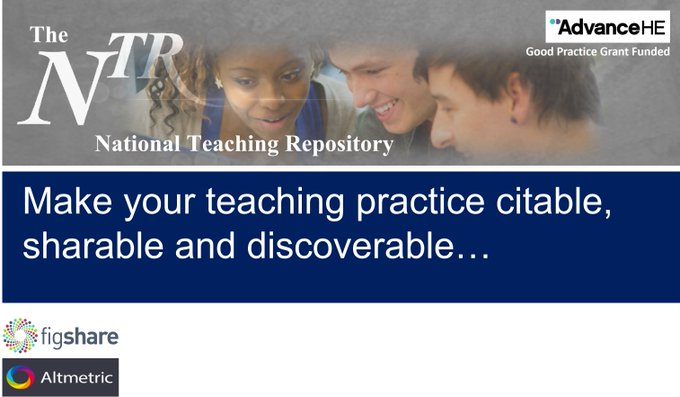 The NTR
National Teaching Repository

AdvanceHE
Good Practice Grant Funded

Make your teaching practice citable, sharable and discoverable…

figshare

Altmetric